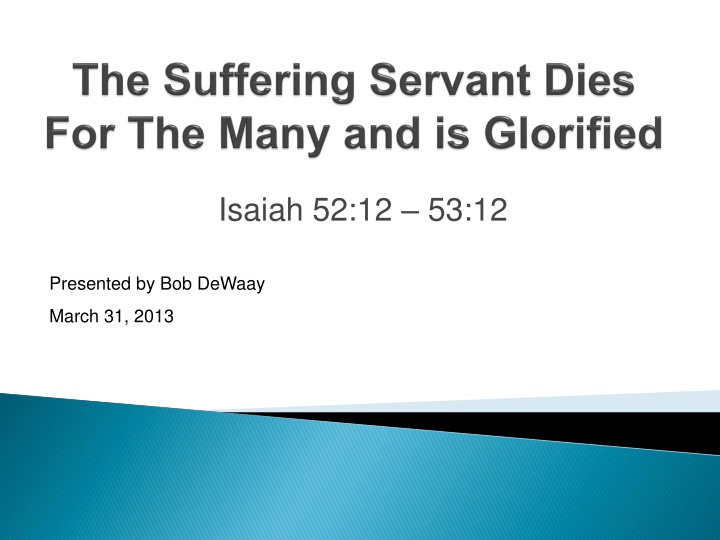 The Suffering Servant Dies For The Many and is Glorified

Isaiah 52:12 – 53:12

Presented by Bob DeWaay

March 31, 2013